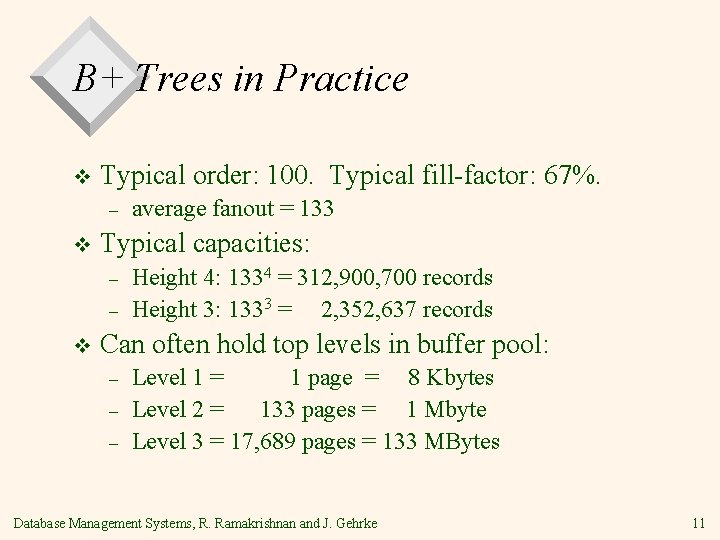 B+ Trees in Practice

❖ Typical order: 100. Typical fill-factor: 67%.
– average fanout = 133

❖ Typical capacities:
– Height 4: $133^4$ = 312,900,700 records
– Height 3: $133^3$ = 2,352,637 records

❖ Can often hold top levels in buffer pool:
– Level 1 = 1 page = 8 Kbytes
– Level 2 = 133 pages = 1 Mbyte
– Level 3 = 17,689 pages = 133 MBytes

Database Management Systems, R. Ramakrishnan and J. Gehrke

11